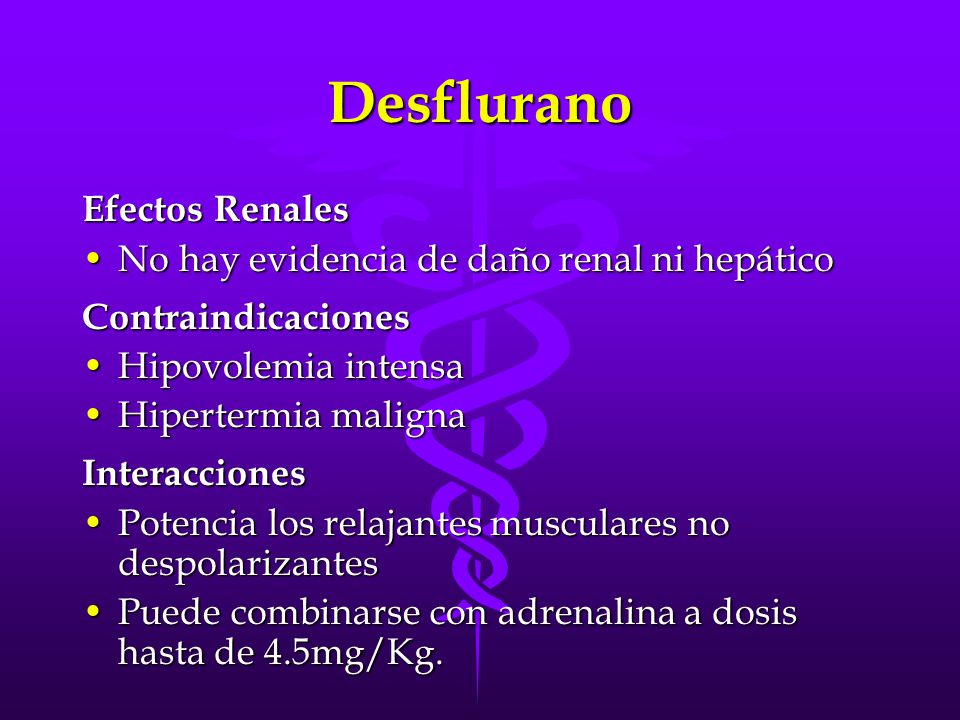 Desflurano

Efectos Renales

• No hay evidencia de daño renal ni hepático

Contraindicaciones

• Hipovolemia intensa
• Hipertermia maligna

Interacciones

• Potencia los relajantes musculares no despolarizantes
• Puede combinarse con adrenalina a dosis hasta de 4.5mg/Kg.